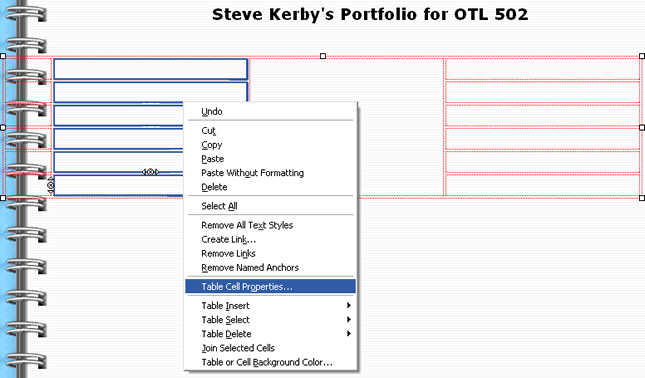 Steve Kerby's Portfolio for OTL 502

Undo
Cut
Copy
Paste
Paste Without Formatting
Delete
Select All
Remove All Text Styles
Create Link...
Remove Links
Remove Named Anchors
Table Cell Properties...
Table Insert
Table Select
Table Delete
Join Selected Cells
Table or Cell Background Color...